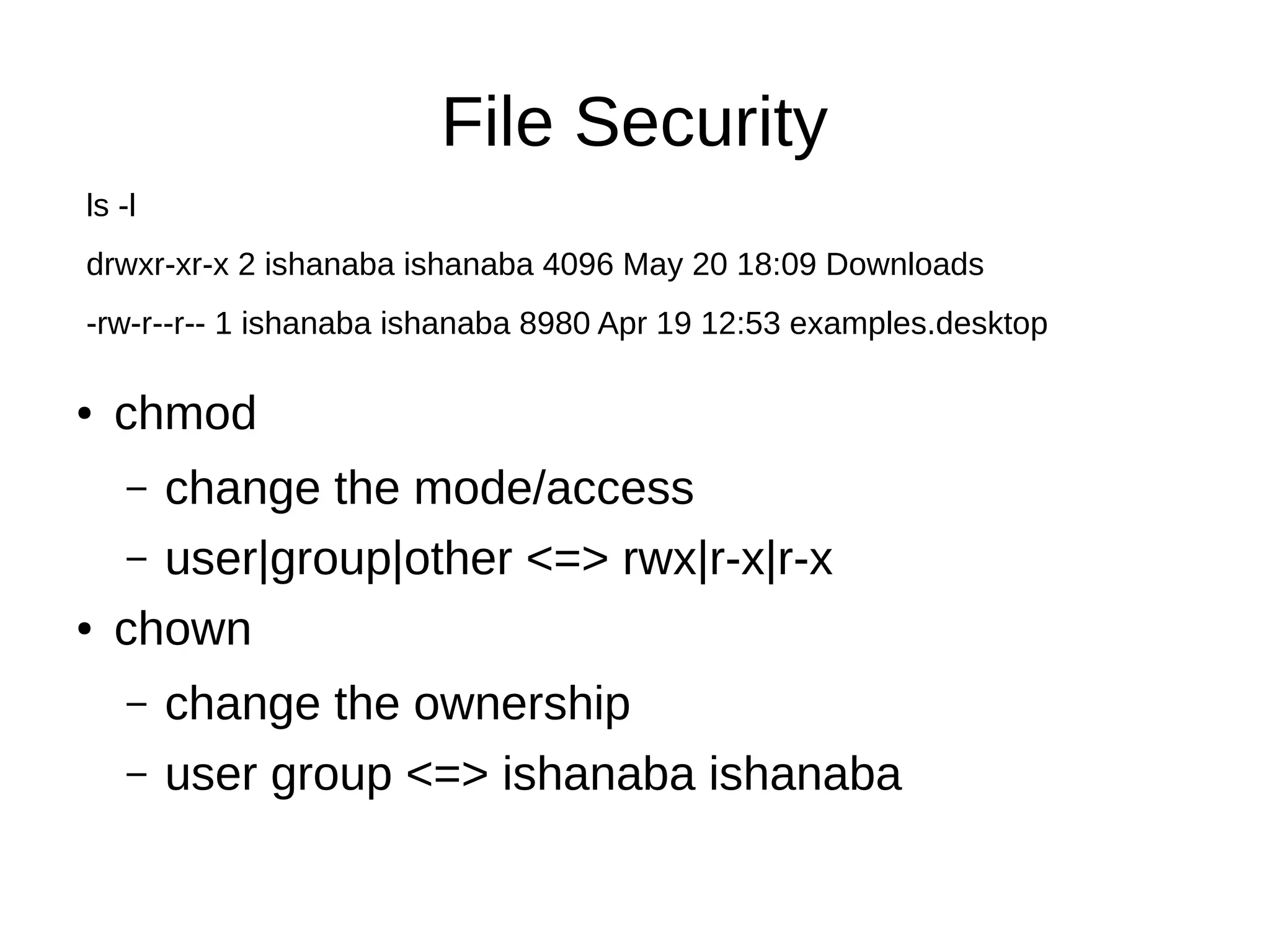 File Security

ls -l

drwxr-xr-x 2 ishanaba ishanaba 4096 May 20 18:09 Downloads

-rw-r--r-- 1 ishanaba ishanaba 8980 Apr 19 12:53 examples.desktop

• chmod

– change the mode/access

– user|group|other <=> rwx|r-x|r-x

• chown

– change the ownership

– user group <=> ishanaba ishanaba